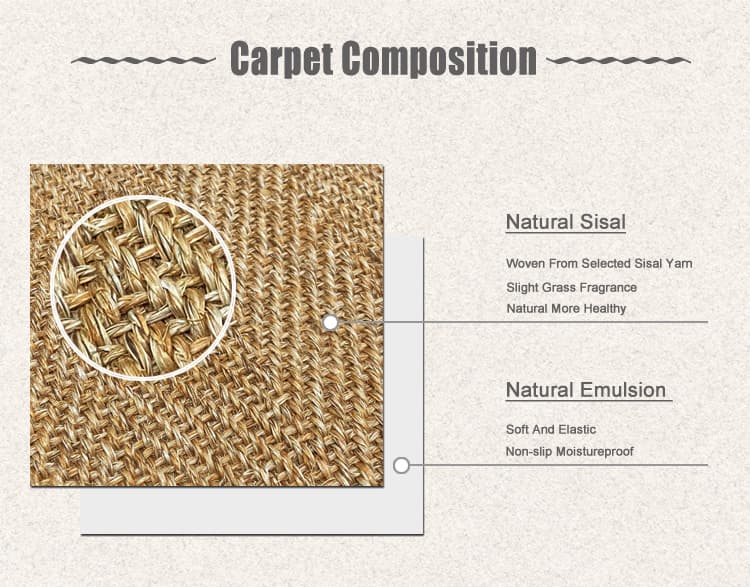 Carpet Composition

Natural Sisal

Woven From Selected Sisal Yarn

Slight Grass Fragrance

Natural More Healthy

Natural Emulsion

Soft And Elastic

Non-slip Moistureproof